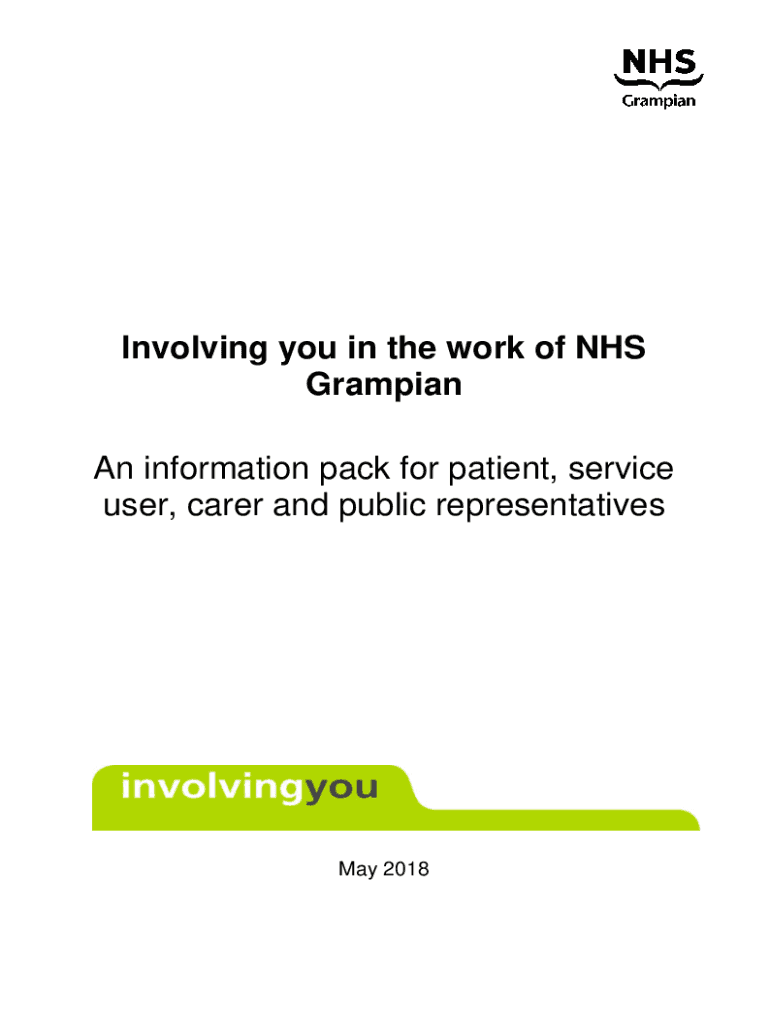 NHS
Grampian

Involving you in the work of NHS Grampian

An information pack for patient, service user, carer and public representatives

involvingyou

May 2018